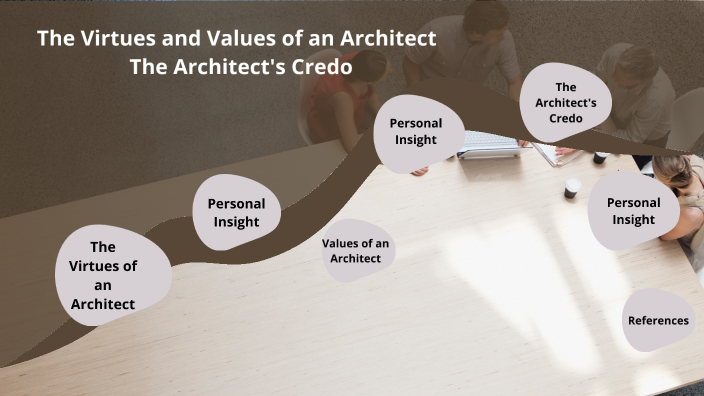 The Virtues and Values of an Architect
The Architect's Credo

The Virtues of an Architect

Personal Insight

Values of an Architect

Personal Insight

The Architect's Credo

Personal Insight

References